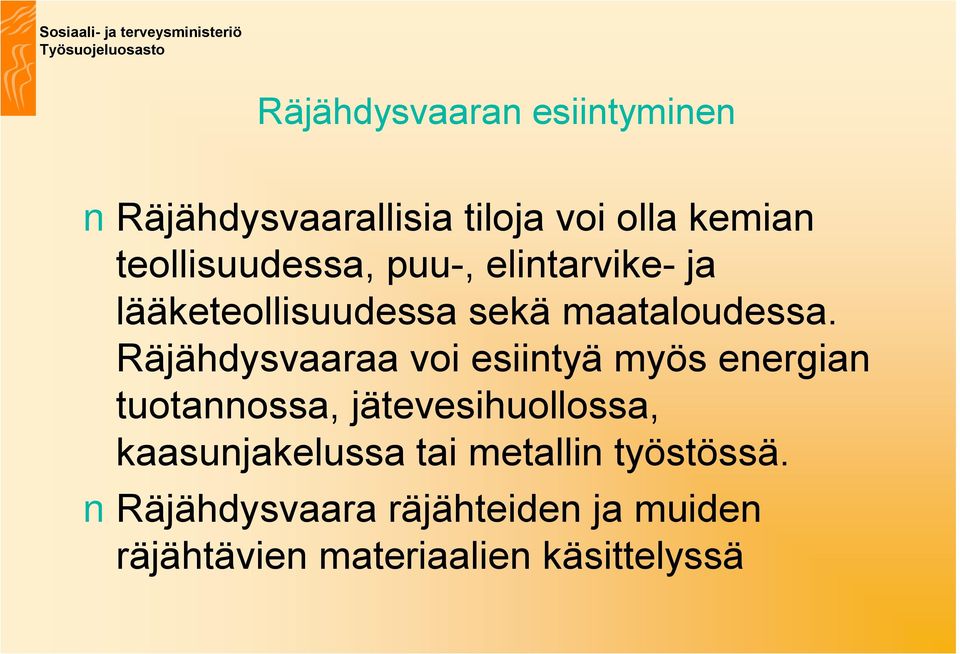 Sosiaali- ja terveysministeriö
Työsuojeluosasto

Räjähdysvaaran esiintyminen

n Räjähdysvaarallisia tiloja voi olla kemian teollisuudessa, puu-, elintarvike- ja lääketeollisuudessa sekä maataloudessa. Räjähdysvaaraa voi esiintyä myös energian tuotannossa, jätevesihuollossa, kaasunjakelussa tai metallin työstössä.

n Räjähdysvaara räjähteiden ja muiden räjähtävien materiaalien käsittelyssä